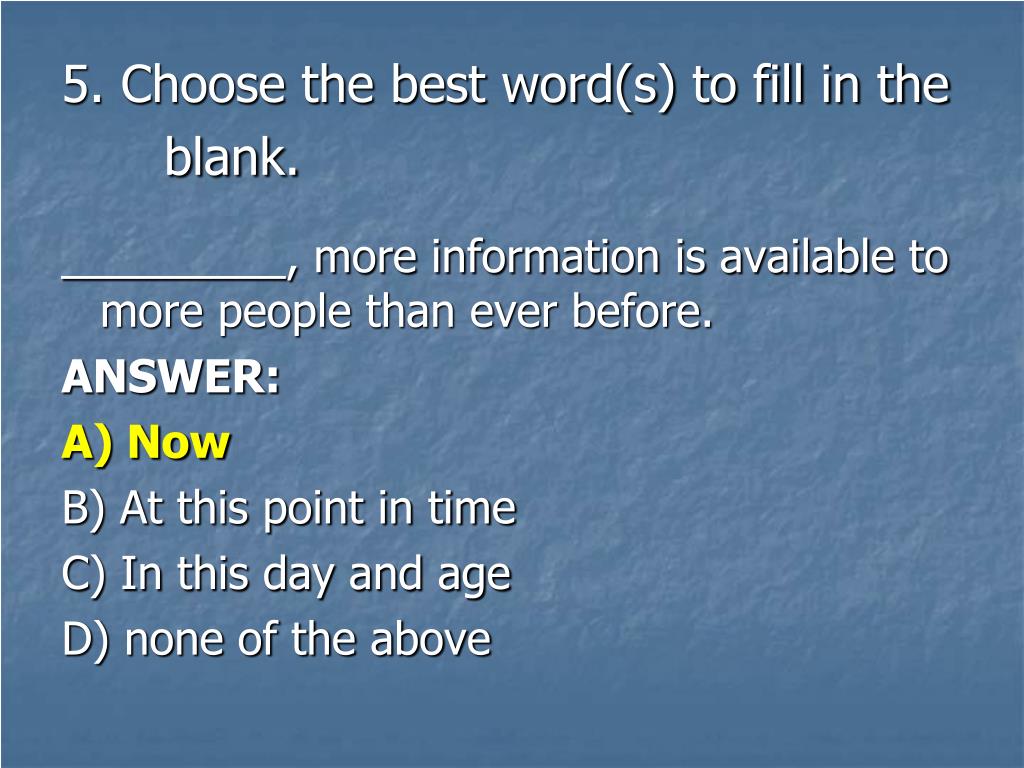 5. Choose the best word(s) to fill in the blank.

_________, more information is available to more people than ever before.

ANSWER:

A) Now

B) At this point in time

C) In this day and age

D) none of the above